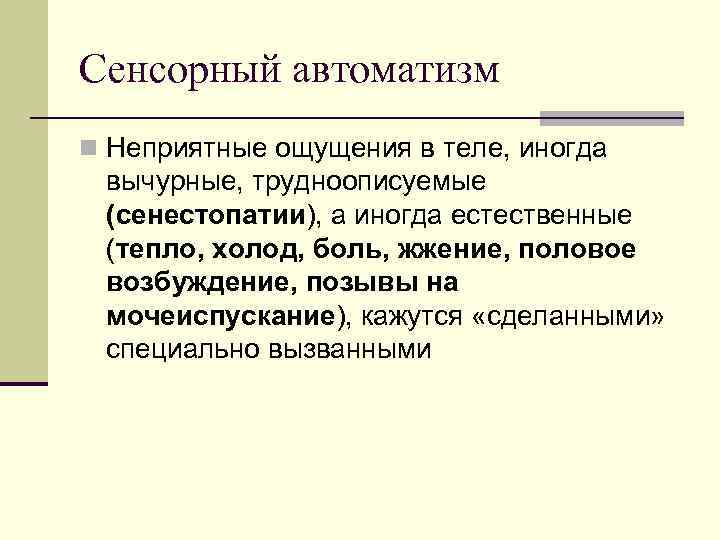 Сенсорный автоматизм

Неприятные ощущения в теле, иногда вычурные, трудноописуемые (сенестопатии), а иногда естественные (тепло, холод, боль, жжение, половое возбуждение, позывы на мочеиспускание), кажутся «сделанными» специально вызванными